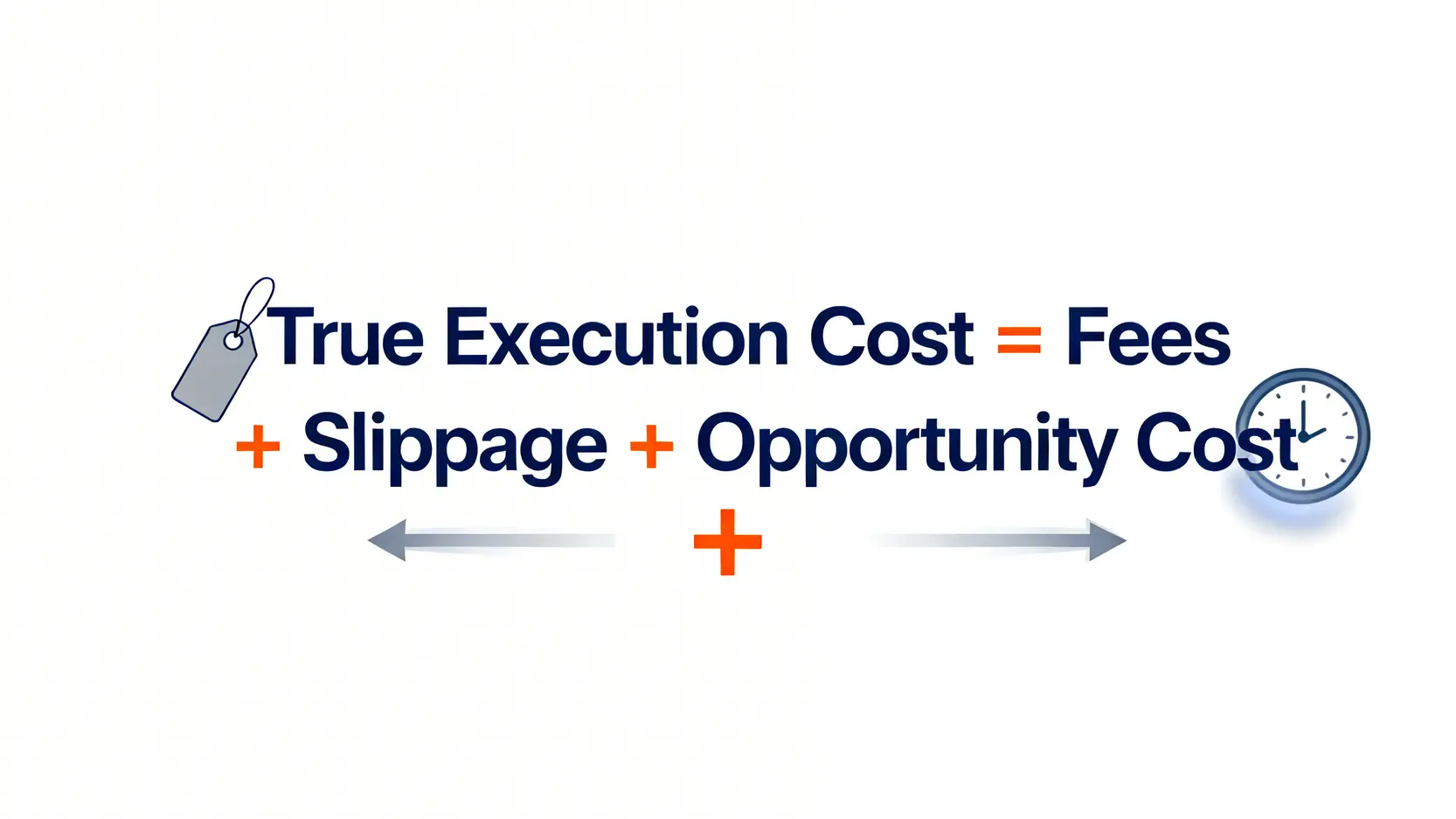 True Execution Cost = Fees
+ Slippage + Opportunity Cost
+